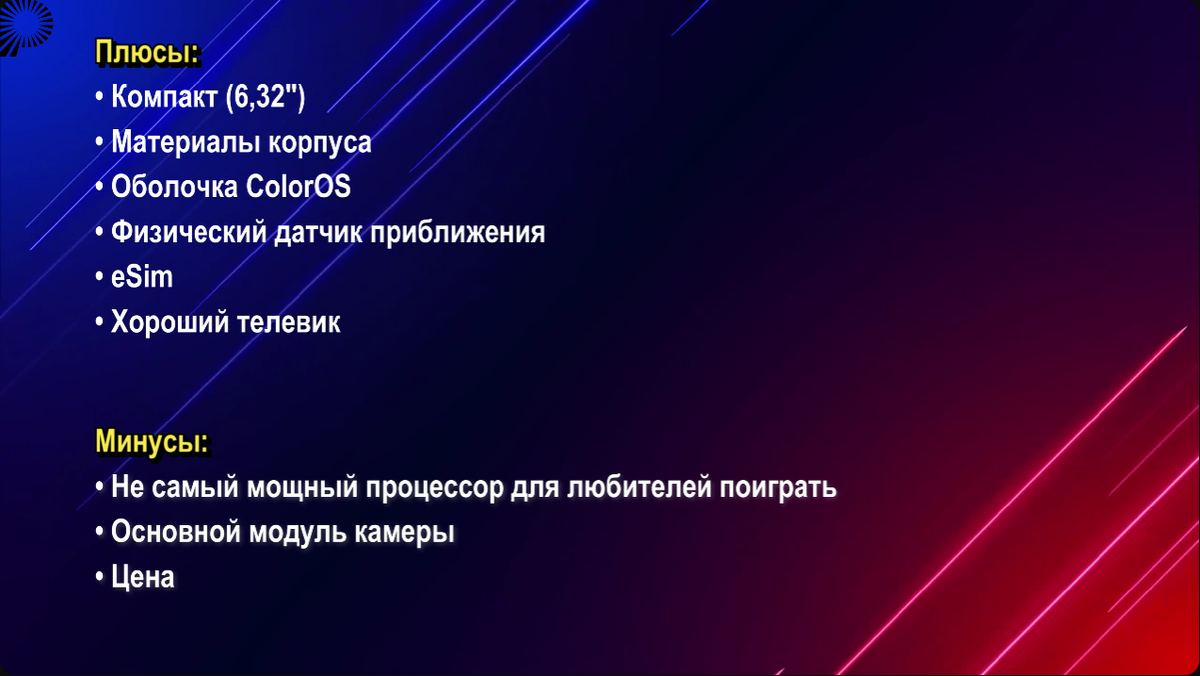 Плюсы:
• Компакт (6,32")
• Материалы корпуса
• Оболочка ColorOS
• Физический датчик приближения
• eSim
• Хороший телевик

Минусы:
• Не самый мощный процессор для любителей поиграть
• Основной модуль камеры
• Цена